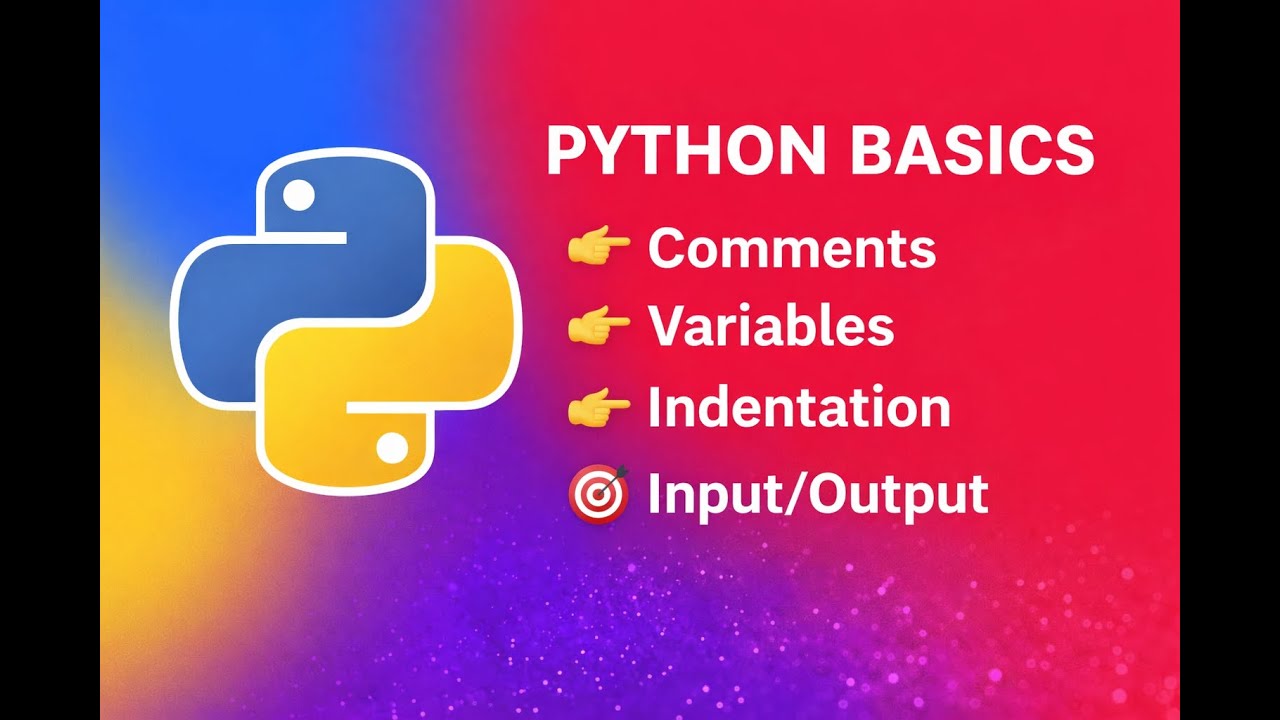 PYTHON BASICS
👉 Comments
👉 Variables
👉 Indentation
🎯 Input/Output